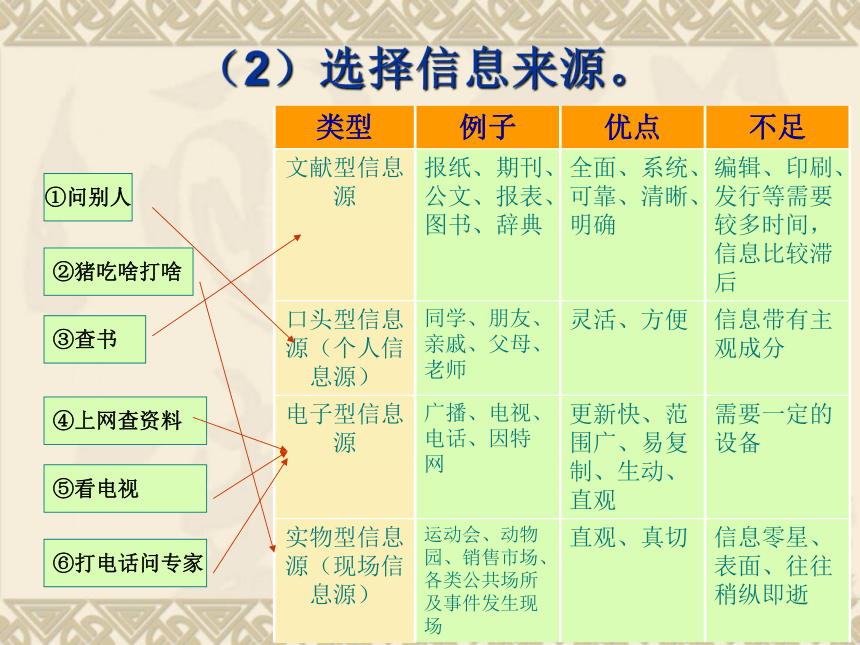 （2）选择信息来源。

①问别人

②猪吃啥打啥

③查书

④上网查资料

⑤看电视

⑥打电话问专家

| 类型 | 例子 | 优点 | 不足 |
|---|---|---|---|
| 文献型信息源 | 报纸、期刊、公文、报表、图书、辞典 | 全面、系统、可靠、清晰、明确 | 编辑、印刷、发行等需要较多时间，信息比较滞后 |
| 口头型信息源（个人信息源） | 同学、朋友、亲戚、父母、老师 | 灵活、方便 | 信息带有主观成分 |
| 电子型信息源 | 广播、电视、电话、因特网 | 更新快、范围广、易复制、生动、直观 | 需要一定的设备 |
| 实物型信息源（现场信息源） | 运动会、动物园、销售市场、各类公共场所及事件发生现场 | 直观、真切 | 信息零星、表面、往往稍纵即逝 |